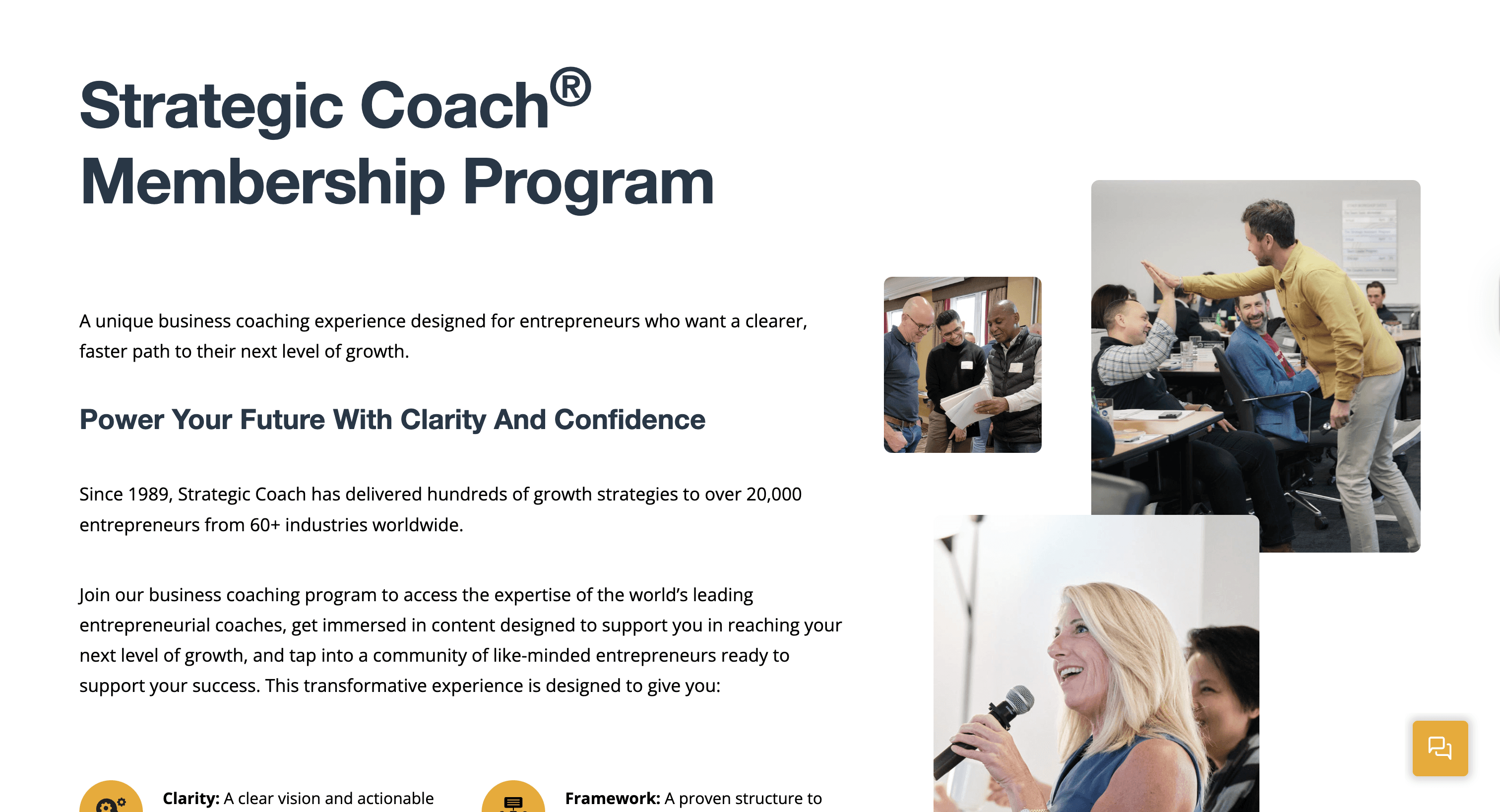 Strategic Coach®
Membership Program

A unique business coaching experience designed for entrepreneurs who want a clearer, faster path to their next level of growth.

Power Your Future With Clarity And Confidence

Since 1989, Strategic Coach has delivered hundreds of growth strategies to over 20,000 entrepreneurs from 60+ industries worldwide.

Join our business coaching program to access the expertise of the world's leading entrepreneurial coaches, get immersed in content designed to support you in reaching your next level of growth, and tap into a community of like-minded entrepreneurs ready to support your success. This transformative experience is designed to give you:

Clarity: A clear vision and actionable

Framework: A proven structure to